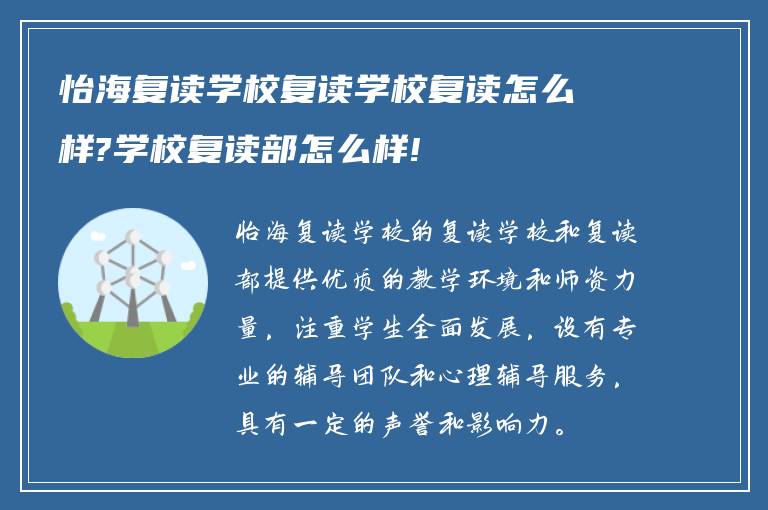 怡海复读学校复读学校复读怎么样?学校复读部怎么样!

怡海复读学校的复读学校和复读部提供优质的教学环境和师资力量，注重学生全面发展，设有专业的辅导团队和心理辅导服务，具有一定的声誉和影响力。